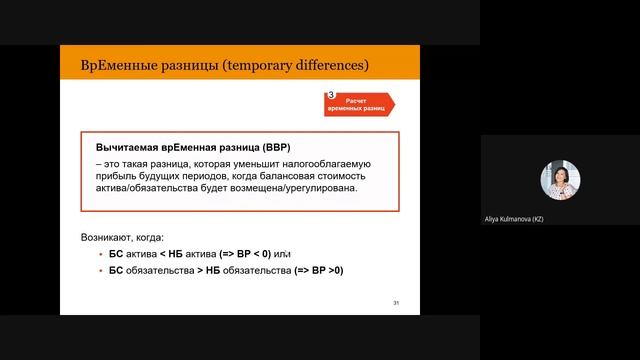 ВрЕменные разницы (temporary differences)

3 Расчет временных разниц

Вычитаемая врЕменная разница (ВВР)
– это такая разница, которая уменьшит налогооблагаемую прибыль будущих периодов, когда балансовая стоимость актива/обязательства будет возмещена/урегулирована.

Возникают, когда:
• БС актива < НБ актива (=> ВР < 0) или
• БС обязательства > НБ обязательства (=> ВР >0)

31

Aliya Kulmanova (KZ)